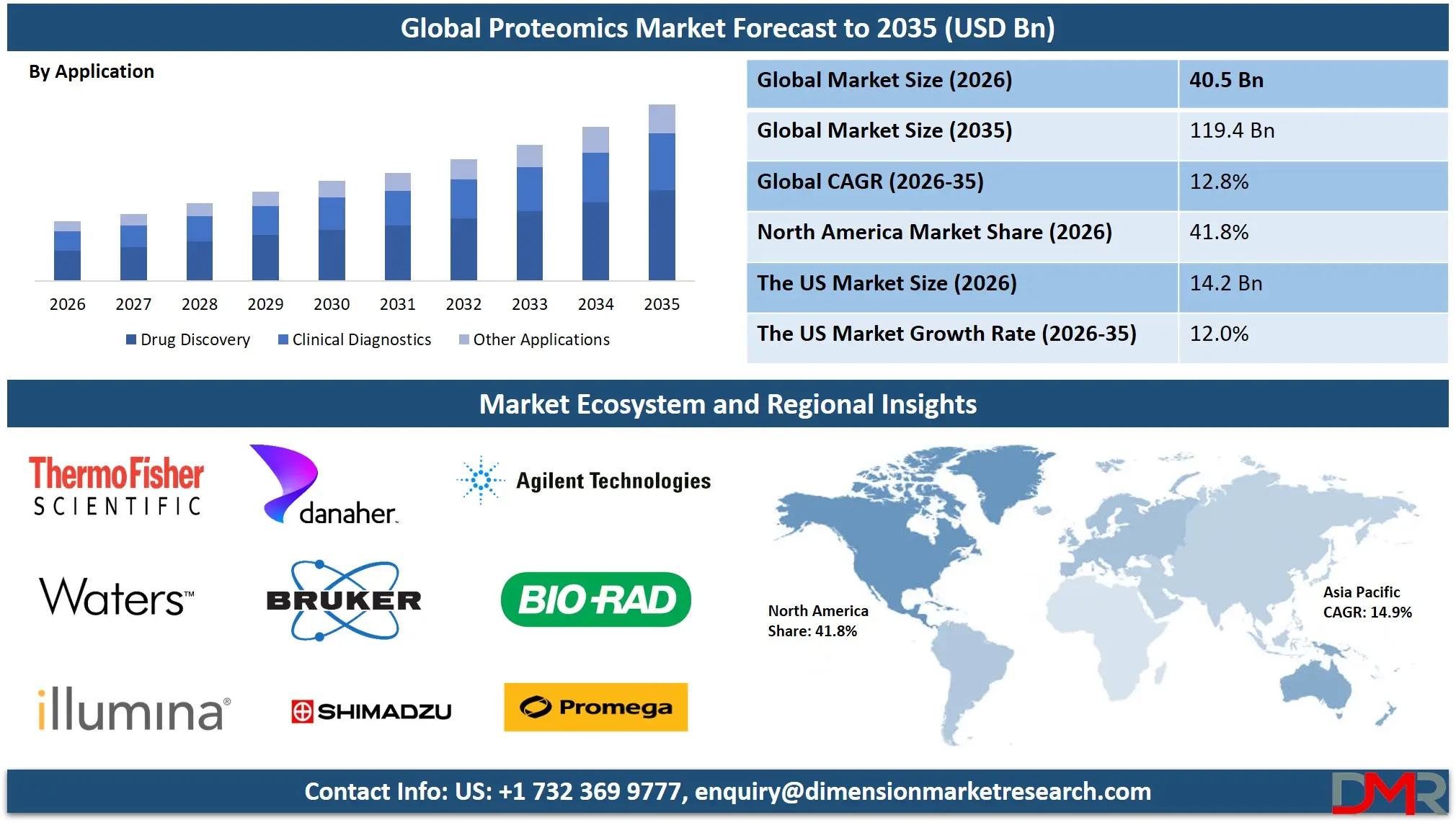 Global Proteomics Market Forecast to 2035 (USD Bn)

By Application

2026 2027 2028 2029 2030 2031 2032 2033 2034 2035

Drug Discovery Clinical Diagnostics Other Applications

| Global Market Size (2026) | 40.5 Bn |
|---|---|
| Global Market Size (2035) | 119.4 Bn |
| Global CAGR (2026-35) | 12.8% |
| North America Market Share (2026) | 41.8% |
| The US Market Size (2026) | 14.2 Bn |
| The US Market Growth Rate (2026-35) | 12.0% |

Market Ecosystem and Regional Insights

ThermoFisher SCIENTIFIC

danaher.

Agilent Technologies

Waters™

BRUKER

BIO-RAD

illumina®

SHIMADZU

Promega

North America Share: 41.8%

Asia Pacific CAGR: 14.9%

Contact Info: US: +1 732 369 9777, enquiry@dimensionmarketresearch.com

DMR